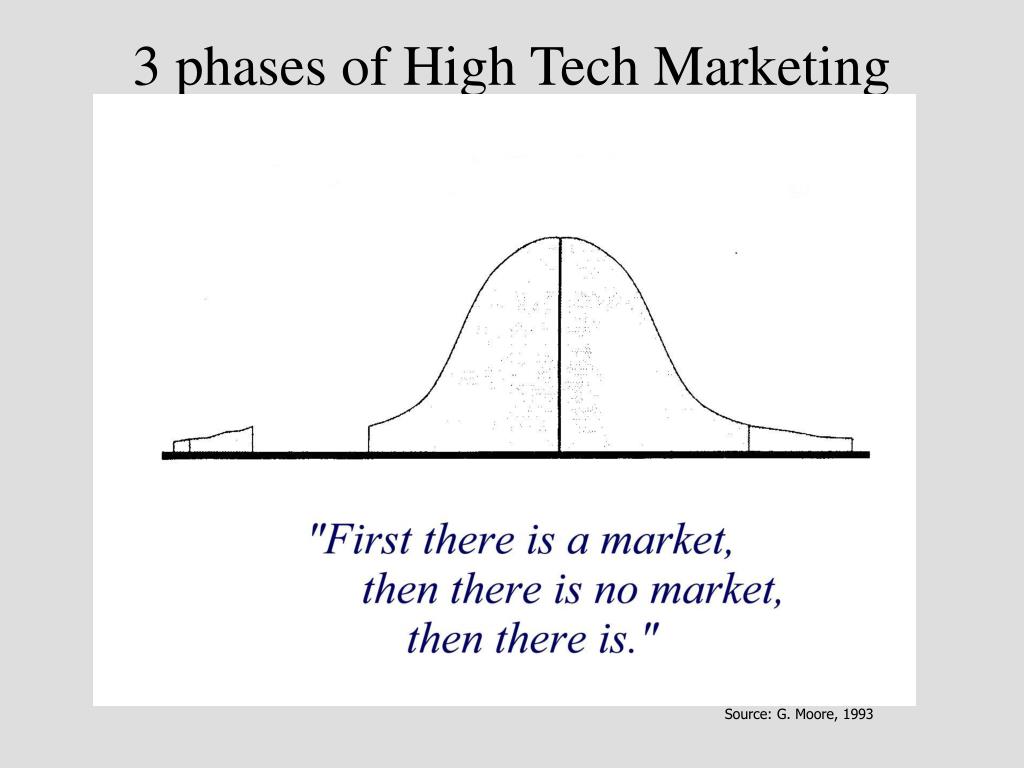 3 phases of High Tech Marketing

"First there is a market,
then there is no market,
then there is."

Source: G. Moore, 1993